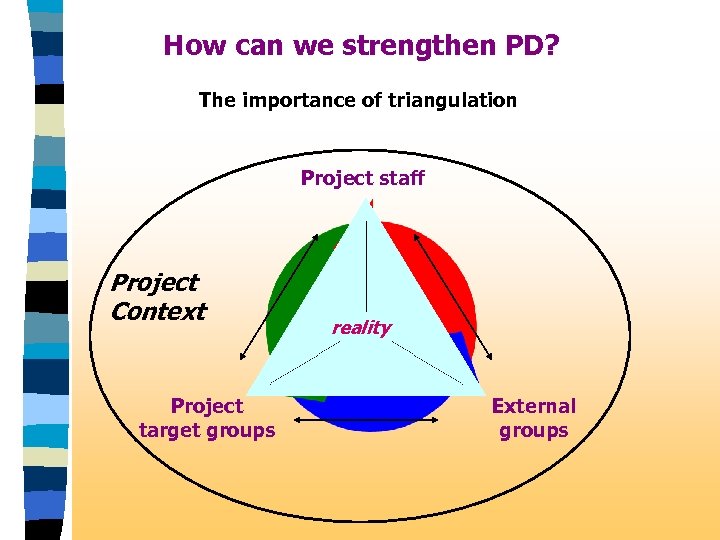 How can we strengthen PD?

The importance of triangulation

Project staff

Project Context

reality

Project target groups

External groups